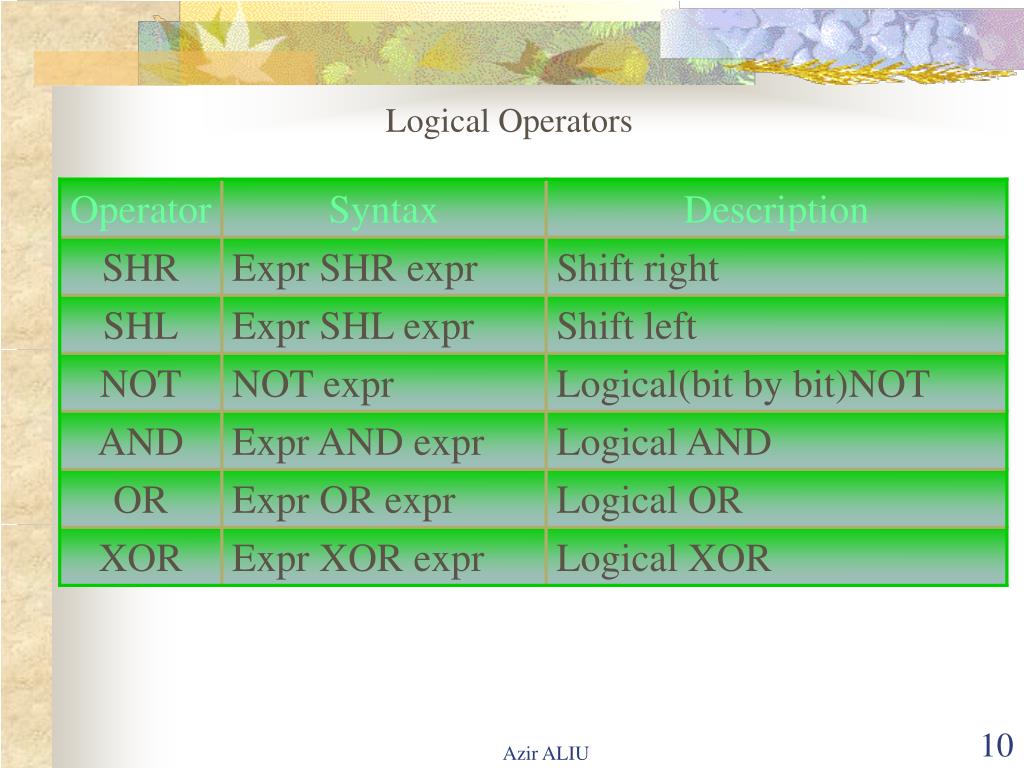 Logical Operators

| Operator | Syntax | Description |
|---|---|---|
| SHR | Expr SHR expr | Shift right |
| SHL | Expr SHL expr | Shift left |
| NOT | NOT expr | Logical(bit by bit)NOT |
| AND | Expr AND expr | Logical AND |
| OR | Expr OR expr | Logical OR |
| XOR | Expr XOR expr | Logical XOR |

Azir ALIU

10